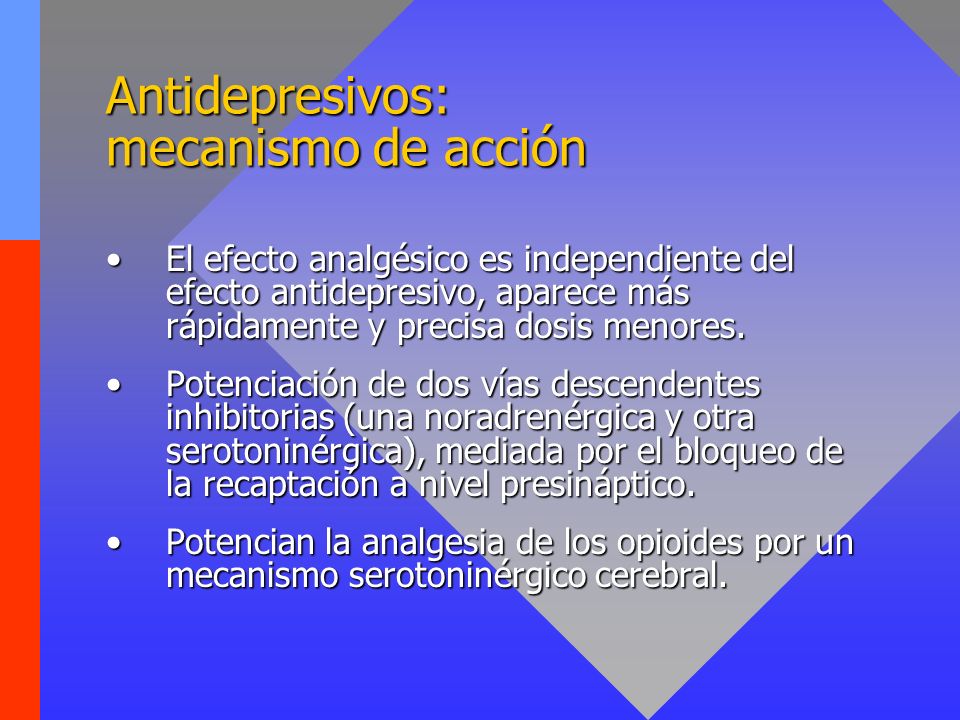 Antidepresivos:
mecanismo de acción

• El efecto analgésico es independiente del efecto antidepresivo, aparece más rápidamente y precisa dosis menores.

• Potenciación de dos vías descendentes inhibitorias (una noradrenérgica y otra serotoninérgica), mediada por el bloqueo de la recaptación a nivel presináptico.

• Potencian la analgesia de los opioides por un mecanismo serotoninérgico cerebral.